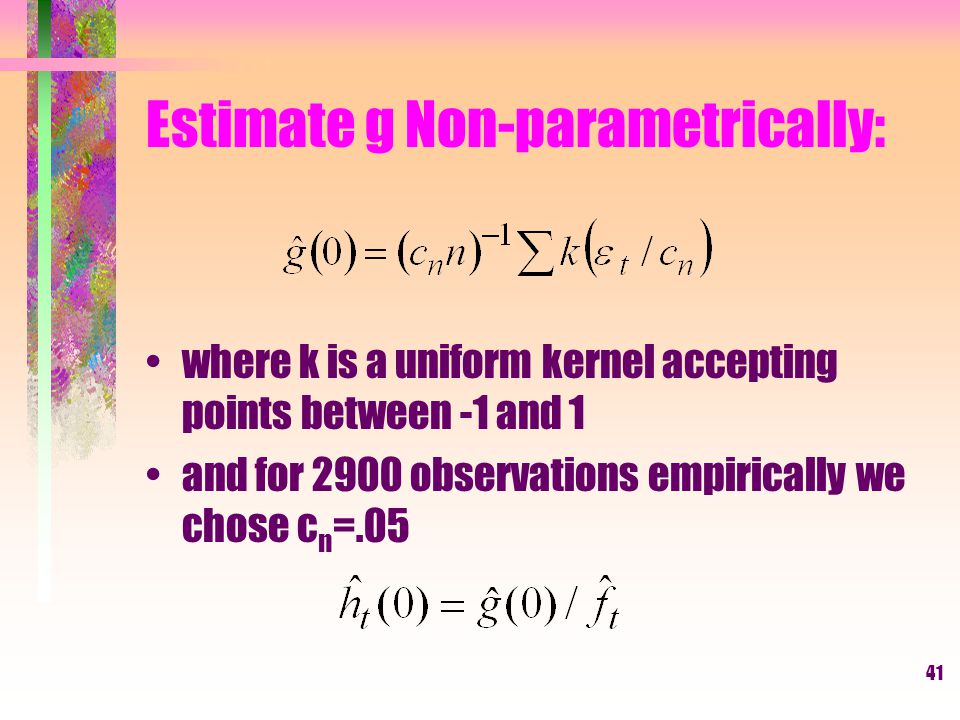 Estimate g Non-parametrically:

$\hat{g}(0) = (c_n n)^{-1} \sum k(\varepsilon_t / c_n)$

• where k is a uniform kernel accepting points between -1 and 1

• and for 2900 observations empirically we chose $c_n$=.05

$\hat{h}_t(0) = \hat{g}(0) / \hat{f}_t$

41